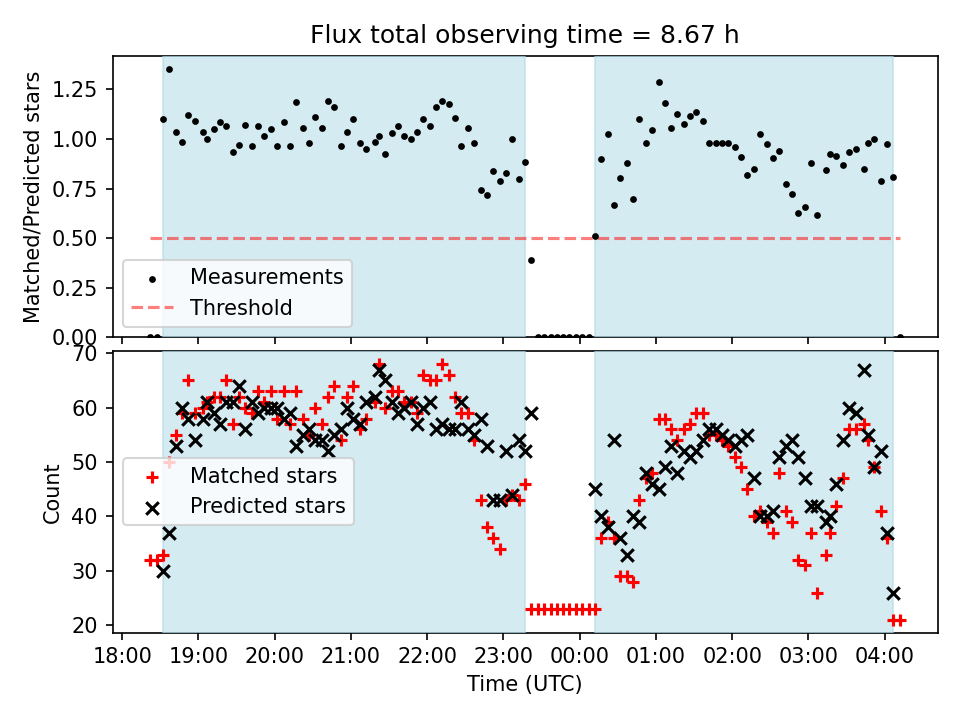 Flux total observing time = 8.67 h

Matched/Predicted stars

1.25
1.00
0.75
0.50
0.25
0.00

Measurements
Threshold

Count

70
60
50
40
30
20

Matched stars
Predicted stars

18:00 19:00 20:00 21:00 22:00 23:00 00:00 01:00 02:00 03:00 04:00

Time (UTC)